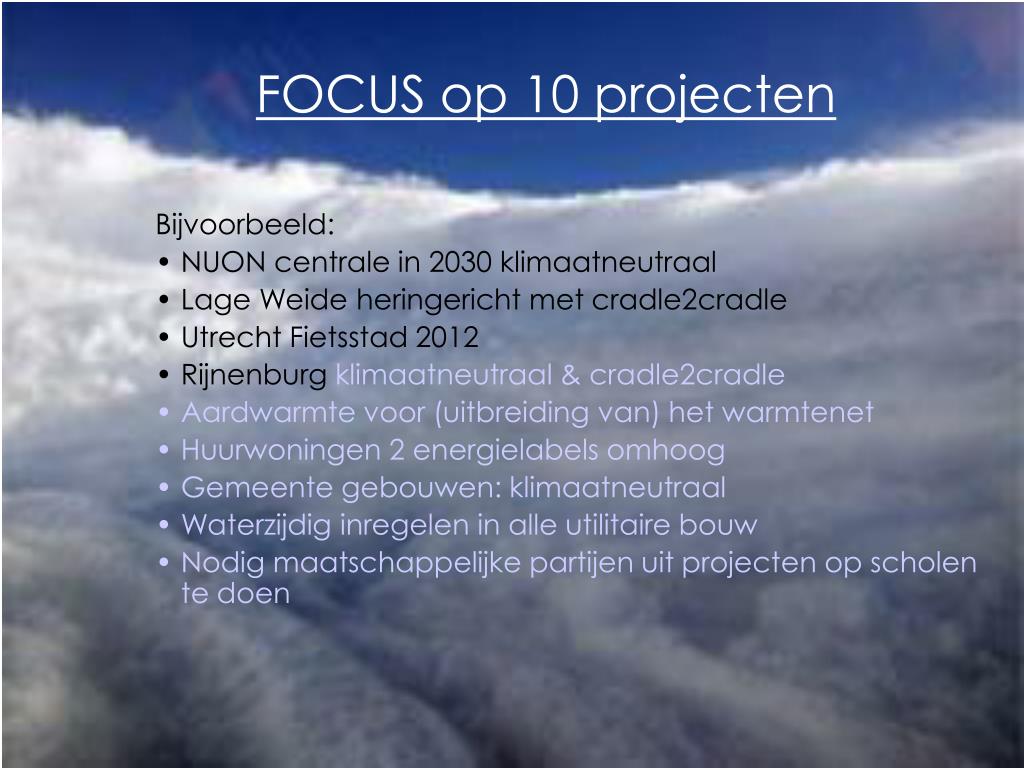 FOCUS op 10 projecten

Bijvoorbeeld:
• NUON centrale in 2030 klimaatneutraal
• Lage Weide heringericht met cradle2cradle
• Utrecht Fietsstad 2012
• Rijnenburg klimaatneutraal & cradle2cradle
• Aardwarmte voor (uitbreiding van) het warmtenet
• Huurwoningen 2 energielabels omhoog
• Gemeente gebouwen: klimaatneutraal
• Waterzijdig inregelen in alle utilitaire bouw
• Nodig maatschappelijke partijen uit projecten op scholen te doen